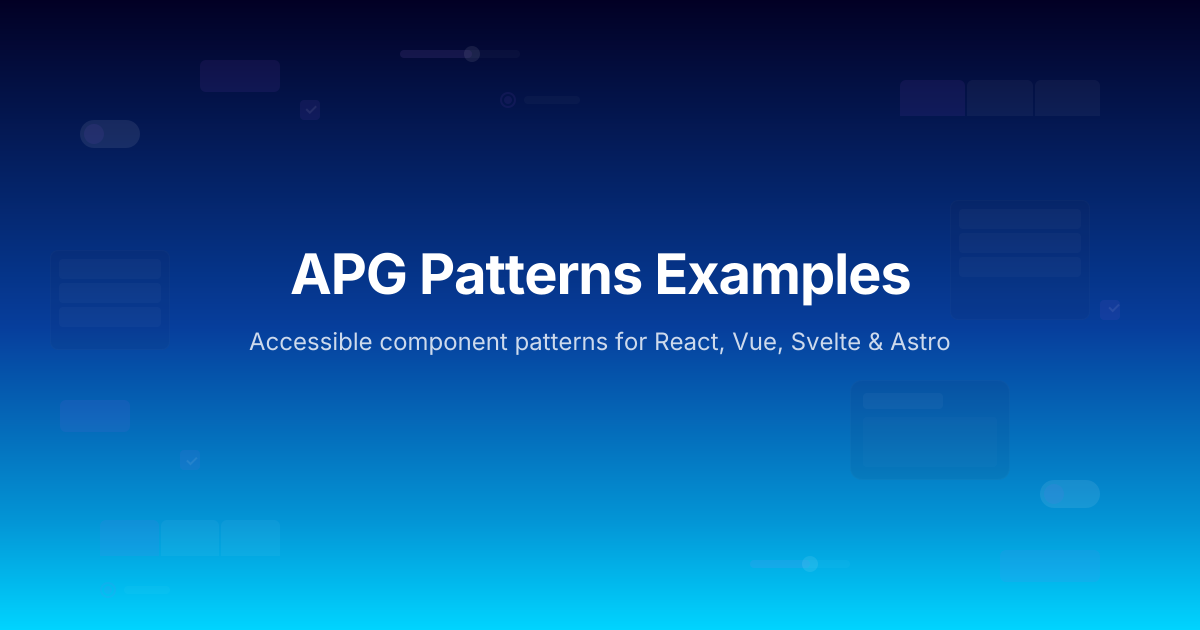 APG Patterns Examples

Accessible component patterns for React, Vue, Svelte & Astro